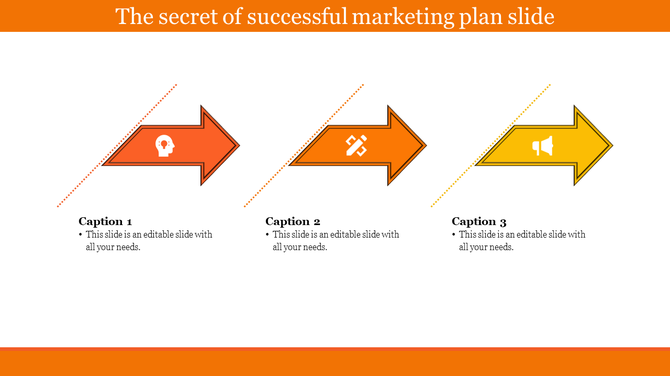 The secret of successful marketing plan slide

Caption 1
• This slide is an editable slide with all your needs.

Caption 2
• This slide is an editable slide with all your needs.

Caption 3
• This slide is an editable slide with all your needs.